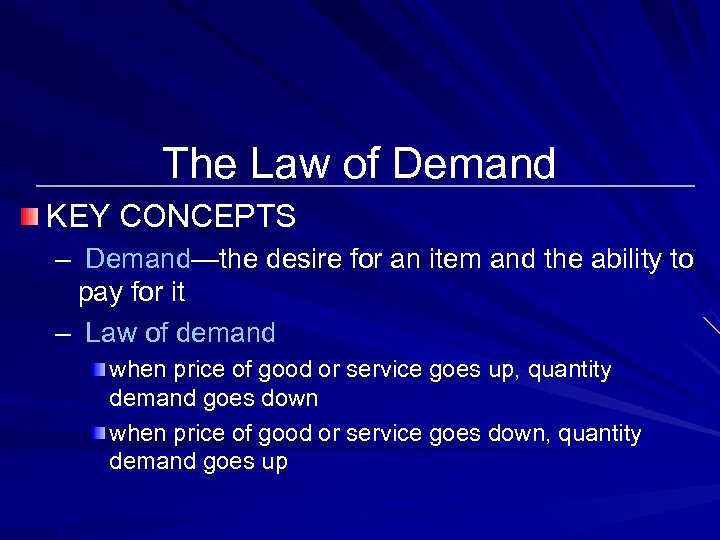 The Law of Demand

KEY CONCEPTS

– Demand—the desire for an item and the ability to pay for it

– Law of demand

when price of good or service goes up, quantity demand goes down

when price of good or service goes down, quantity demand goes up